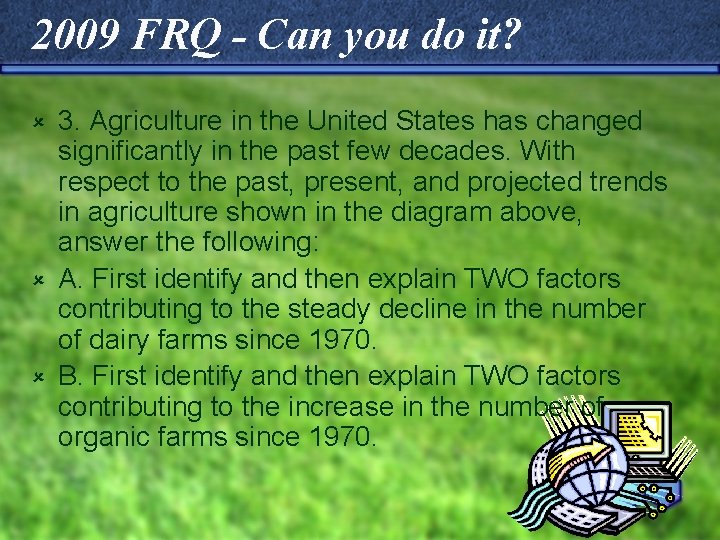 2009 FRQ - Can you do it?

3. Agriculture in the United States has changed significantly in the past few decades. With respect to the past, present, and projected trends in agriculture shown in the diagram above, answer the following:

A. First identify and then explain TWO factors contributing to the steady decline in the number of dairy farms since 1970.

B. First identify and then explain TWO factors contributing to the increase in the number of organic farms since 1970.